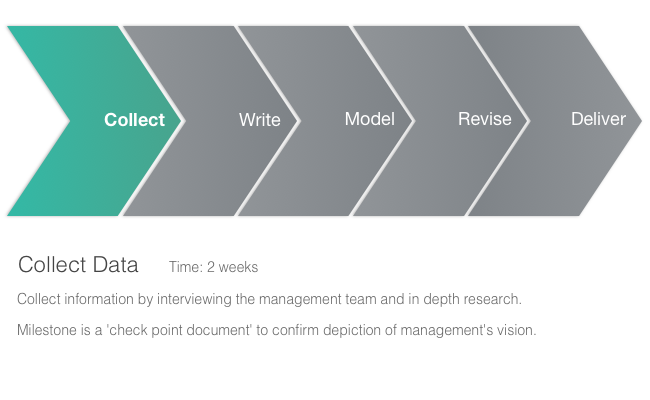 Collect

Write

Model

Revise

Deliver

Collect Data Time: 2 weeks

Collect information by interviewing the management team and in depth research.

Milestone is a 'check point document' to confirm depiction of management's vision.